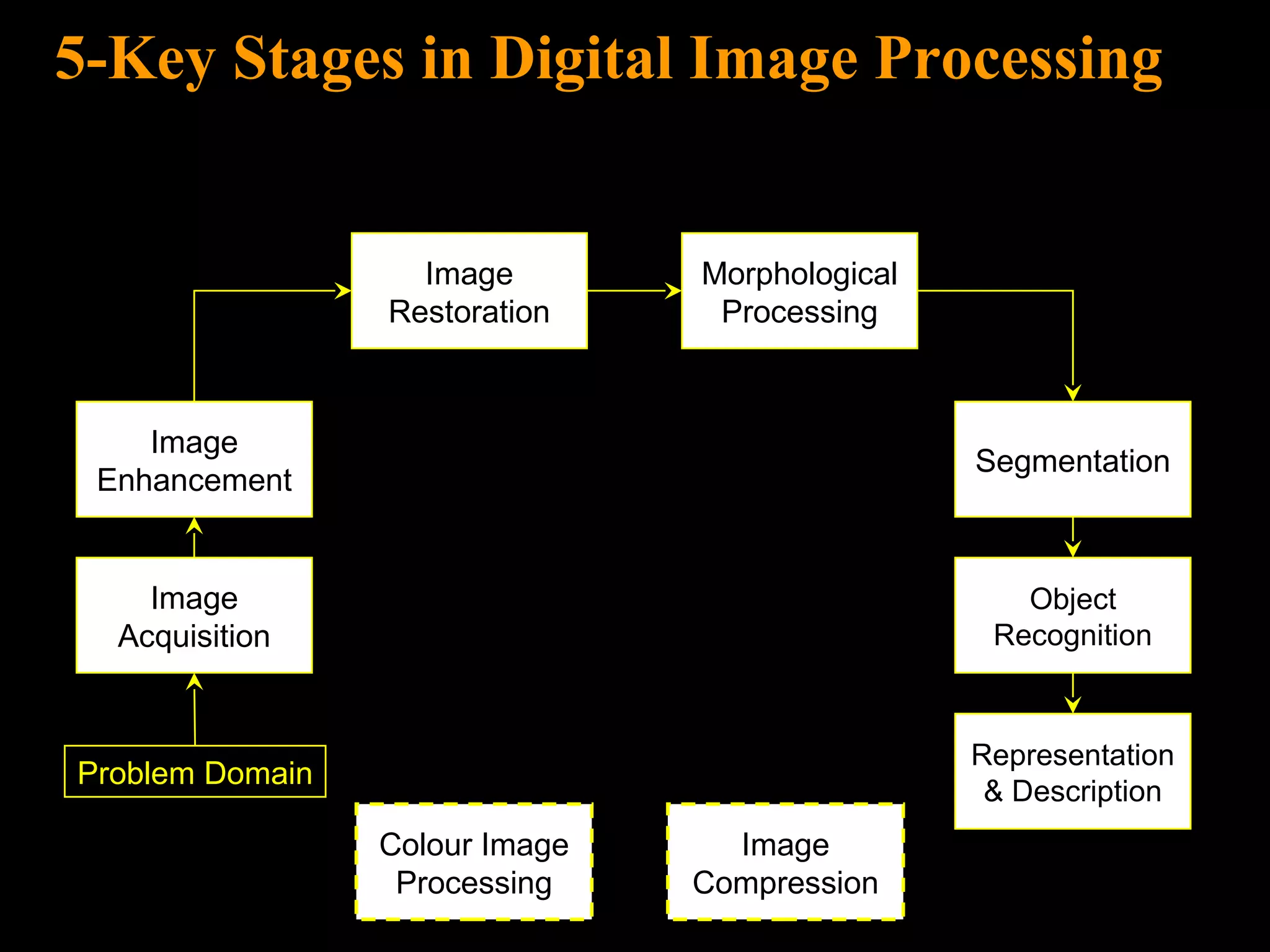 5-Key Stages in Digital Image Processing

Image Restoration

Morphological Processing

Image Enhancement

Segmentation

Image Acquisition

Object Recognition

Problem Domain

Representation & Description

Colour Image Processing

Image Compression